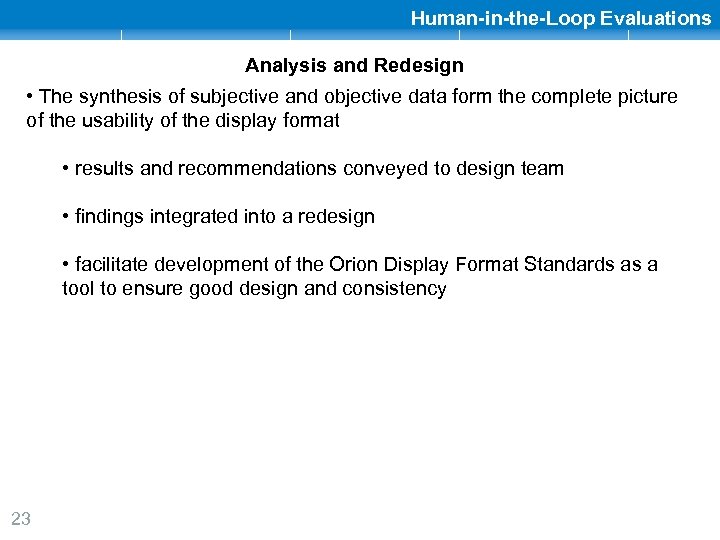 Human-in-the-Loop Evaluations

Analysis and Redesign

• The synthesis of subjective and objective data form the complete picture of the usability of the display format

• results and recommendations conveyed to design team

• findings integrated into a redesign

• facilitate development of the Orion Display Format Standards as a tool to ensure good design and consistency

23